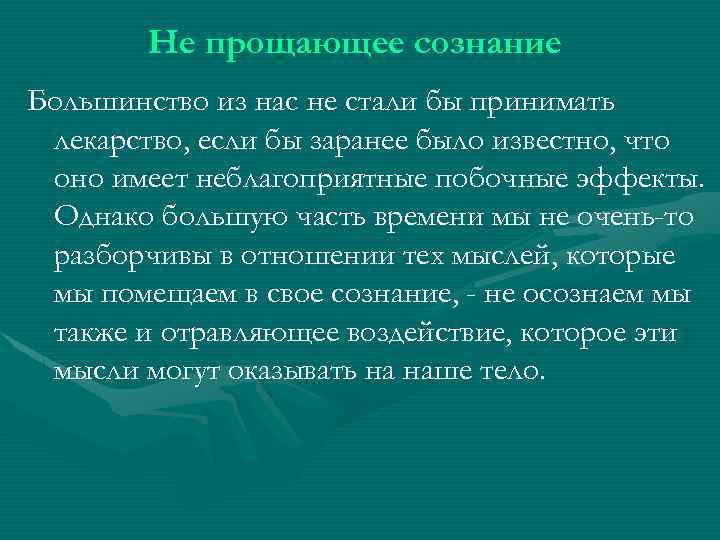 Не прощающее сознание

Большинство из нас не стали бы принимать лекарство, если бы заранее было известно, что оно имеет неблагоприятные побочные эффекты. Однако большую часть времени мы не очень-то разборчивы в отношении тех мыслей, которые мы помещаем в свое сознание, - не осознаем мы также и отравляющее воздействие, которое эти мысли могут оказывать на наше тело.